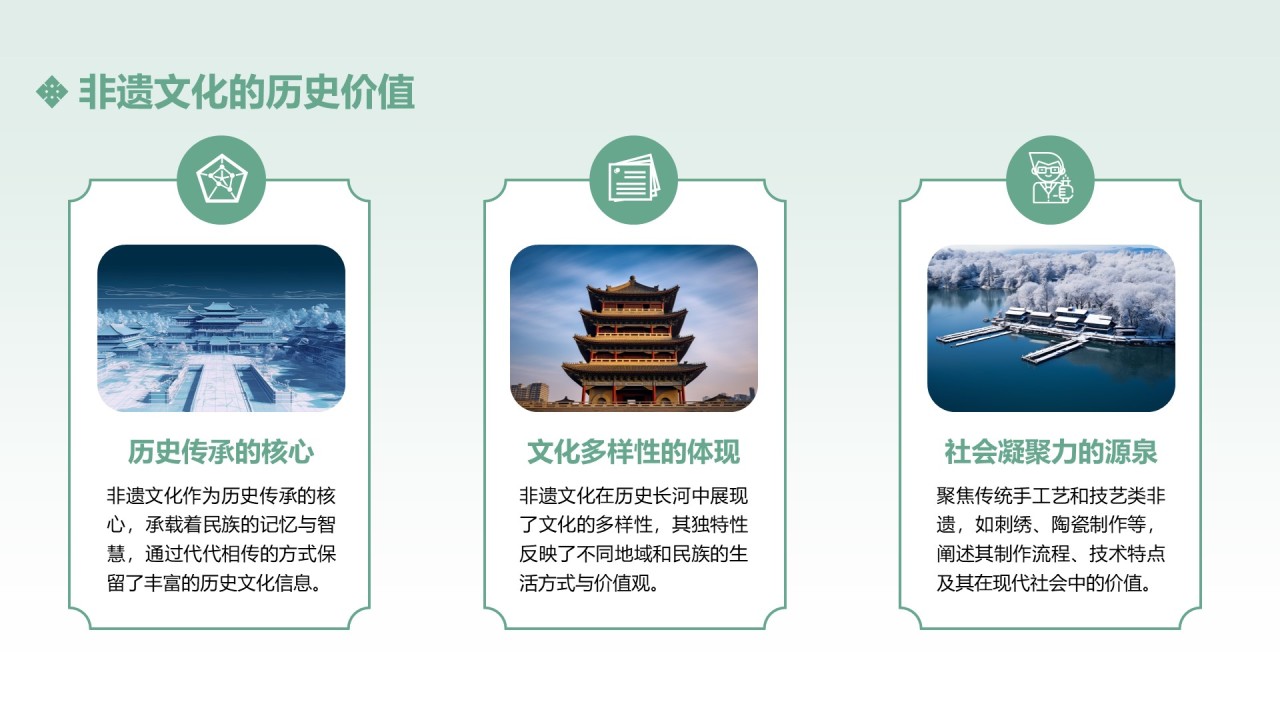 非遗文化的历史价值

历史传承的核心

非遗文化作为历史传承的核心，承载着民族的记忆与智慧，通过代代相传的方式保留了丰富的历史文化信息。

文化多样性的体现

非遗文化在历史长河中展现了文化的多样性，其独特性反映了不同地域和民族的生活方式与价值观。

社会凝聚力的源泉

聚焦传统手工艺和技艺类非遗，如刺绣、陶瓷制作等，阐述其制作流程、技术特点及其在现代社会中的价值。